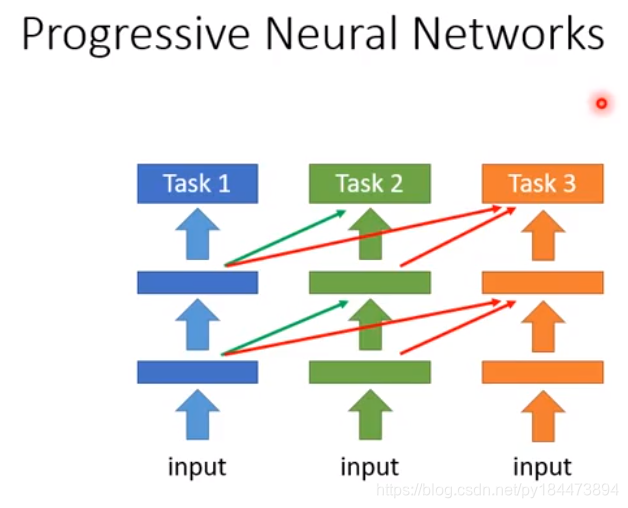 Progressive Neural Networks

Task 1

Task 2

Task 3

input

input

input

https://blog.csdn.net/py184473894